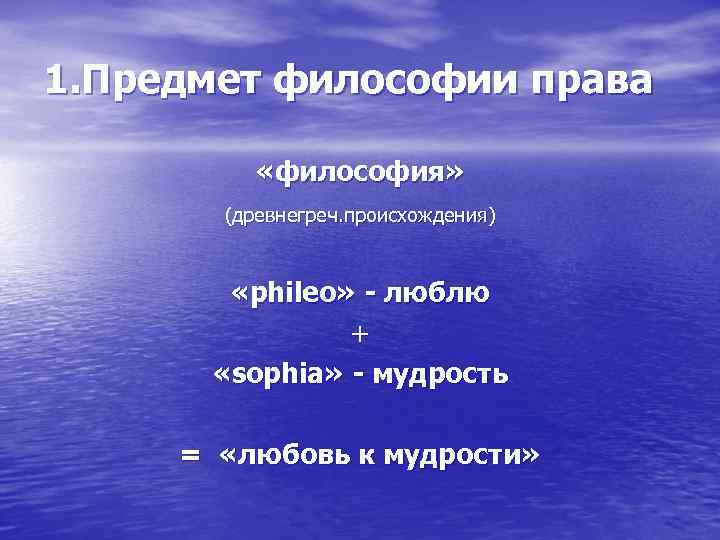 1.Предмет философии права

«философия»

(древнегреч.происхождения)

«phileo» - люблю

+

«sophia» - мудрость

= «любовь к мудрости»